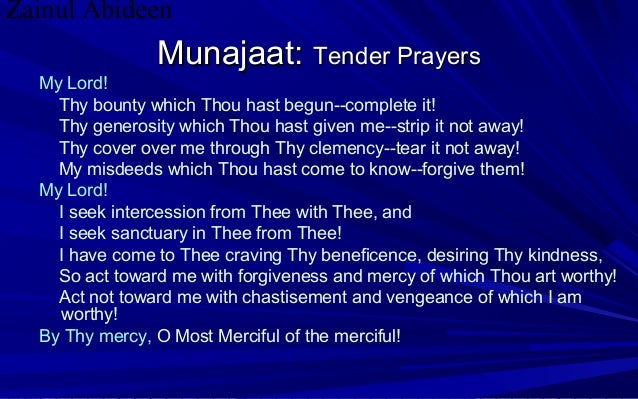 Zainul Abideen

Munajaat: Tender Prayers

My Lord!

Thy bounty which Thou hast begun--complete it!

Thy generosity which Thou hast given me--strip it not away!

Thy cover over me through Thy clemency--tear it not away!

My misdeeds which Thou hast come to know--forgive them!

My Lord!

I seek intercession from Thee with Thee, and

I seek sanctuary in Thee from Thee!

I have come to Thee craving Thy beneficence, desiring Thy kindness,

So act toward me with forgiveness and mercy of which Thou art worthy!

Act not toward me with chastisement and vengeance of which I am worthy!

By Thy mercy, O Most Merciful of the merciful!